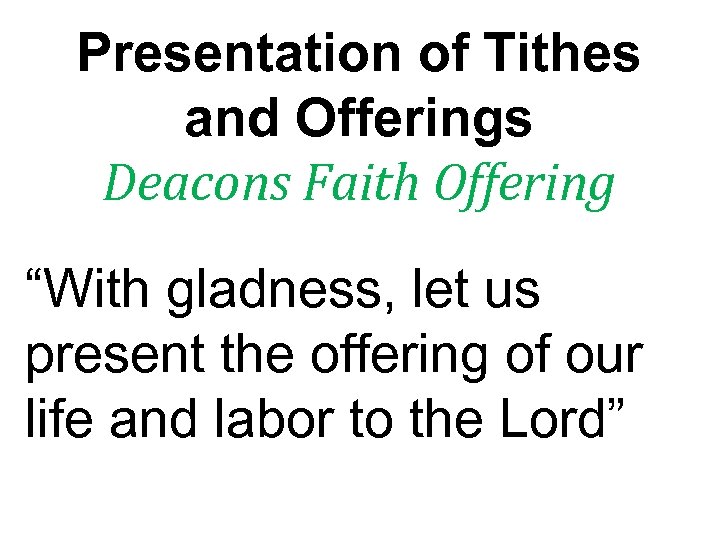 Presentation of Tithes and Offerings
Deacons Faith Offering

“With gladness, let us present the offering of our life and labor to the Lord”